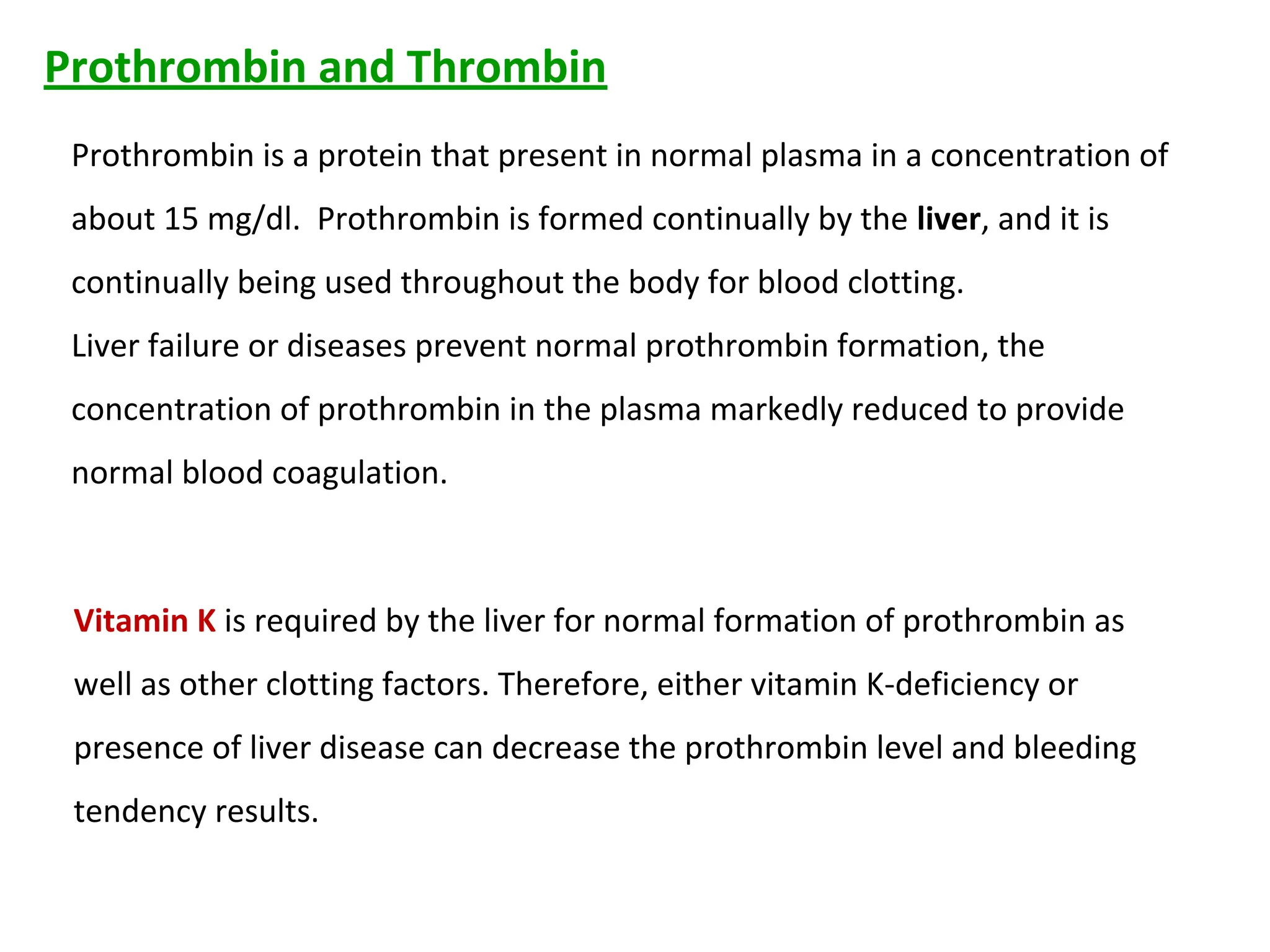 Prothrombin and Thrombin

Prothrombin is a protein that present in normal plasma in a concentration of about 15 mg/dl.  Prothrombin is formed continually by the liver, and it is continually being used throughout the body for blood clotting.
Liver failure or diseases prevent normal prothrombin formation, the concentration of prothrombin in the plasma markedly reduced to provide normal blood coagulation.

Vitamin K is required by the liver for normal formation of prothrombin as well as other clotting factors. Therefore, either vitamin K-deficiency or presence of liver disease can decrease the prothrombin level and bleeding tendency results.